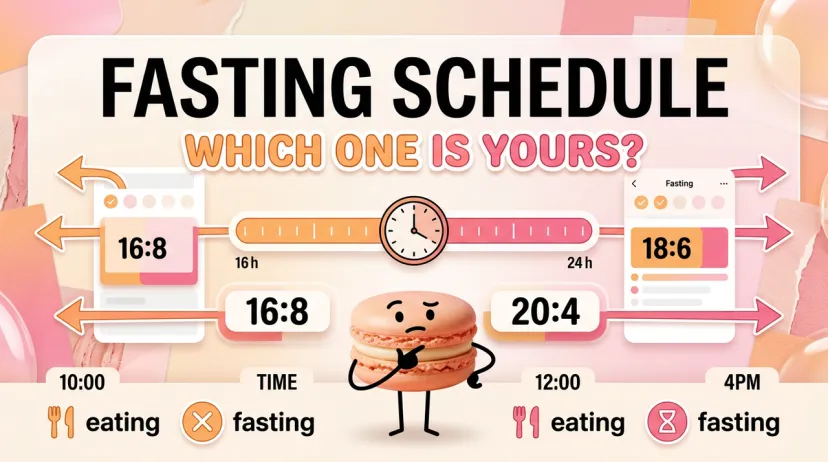 FASTING SCHEDULE
WHICH ONE IS YOURS?

Fasting

16:8

16 h

24 h

18:6

16:8

20:4

10:00

TIME

12:00

4PM

eating

fasting

eating

fasting